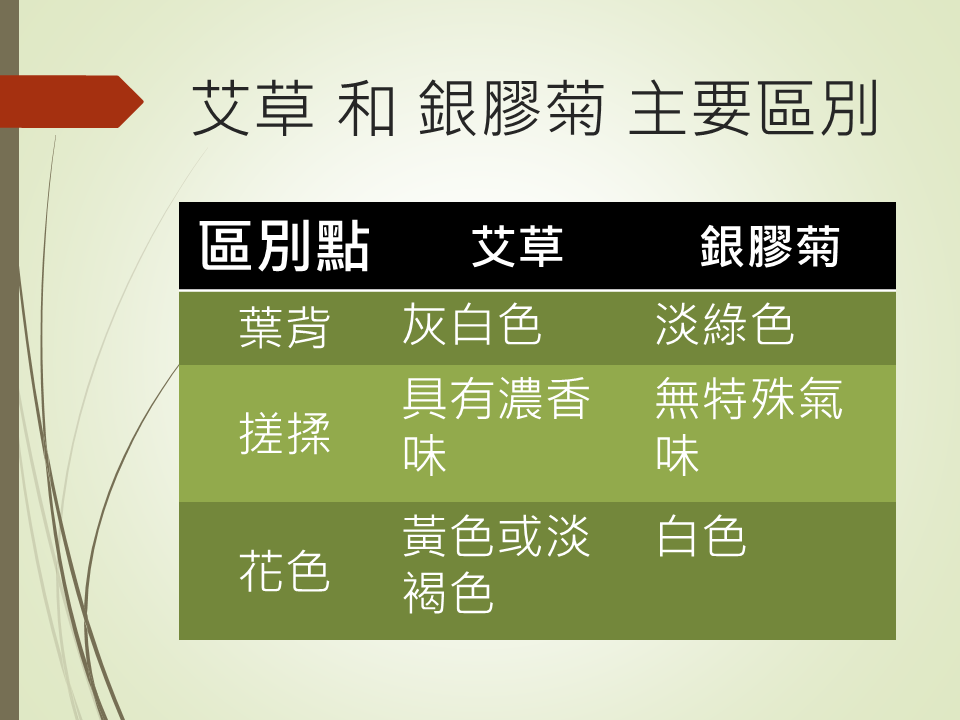 艾草 和 銀膠菊 主要區別

| 區別點 | 艾草 | 銀膠菊 |
|---|---|---|
| 葉背 | 灰白色 | 淡綠色 |
| 搓揉 | 具有濃香味 | 無特殊氣味 |
| 花色 | 黃色或淡褐色 | 白色 |